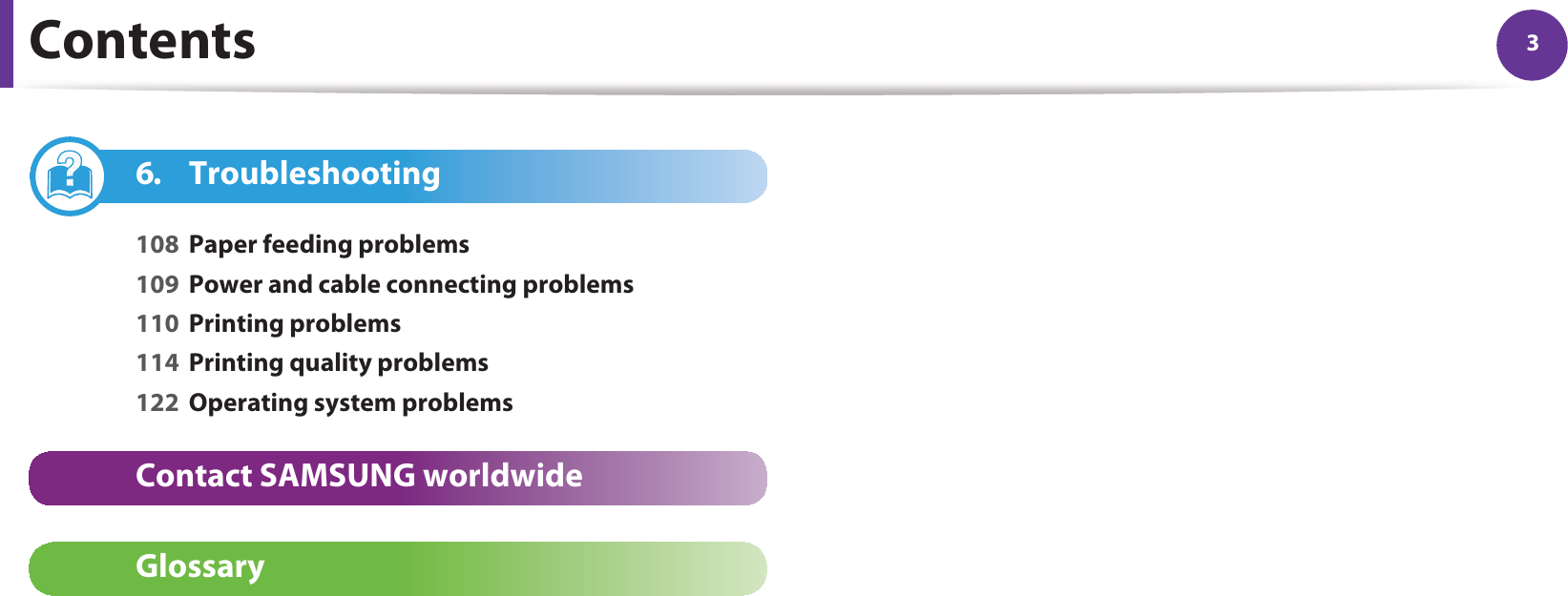 Contents

3

6. Troubleshooting

108 Paper feeding problems
109 Power and cable connecting problems
110 Printing problems
114 Printing quality problems
122 Operating system problems

Contact SAMSUNG worldwide

Glossary